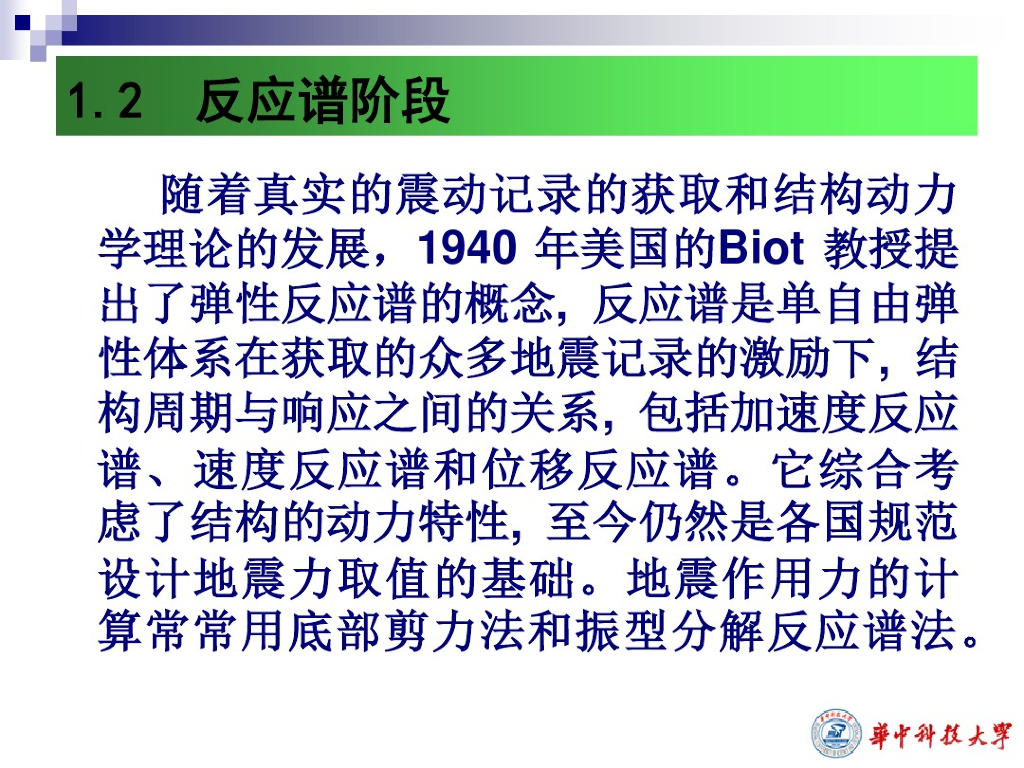 1.2　反应谱阶段

随着真实的震动记录的获取和结构动力学理论的发展，1940 年美国的Biot 教授提出了弹性反应谱的概念，反应谱是单自由弹性体系在获取的众多地震记录的激励下，结构周期与响应之间的关系，包括加速度反应谱、速度反应谱和位移反应谱。它综合考虑了结构的动力特性，至今仍然是各国规范设计地震力取值的基础。地震作用力的计算常常用底部剪力法和振型分解反应谱法。

華中科技大學